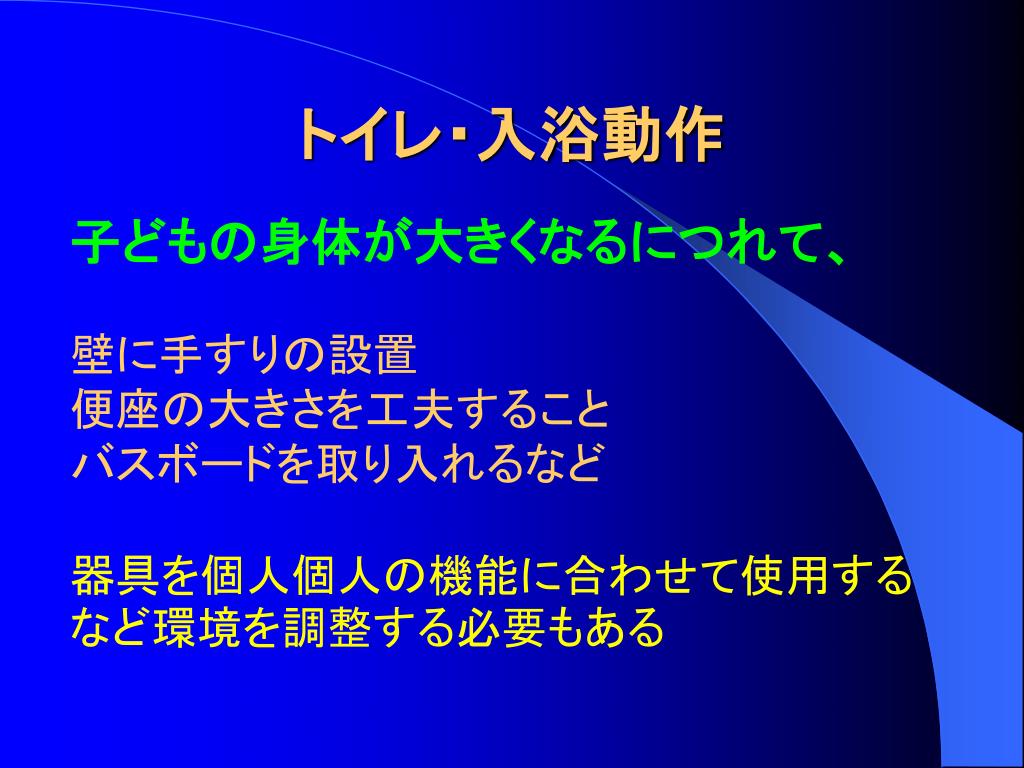 トイレ･入浴動作

子どもの身体が大きくなるにつれて、

壁に手すりの設置
便座の大きさを工夫すること
バスボードを取り入れるなど

器具を個人個人の機能に合わせて使用するなど環境を調整する必要もある